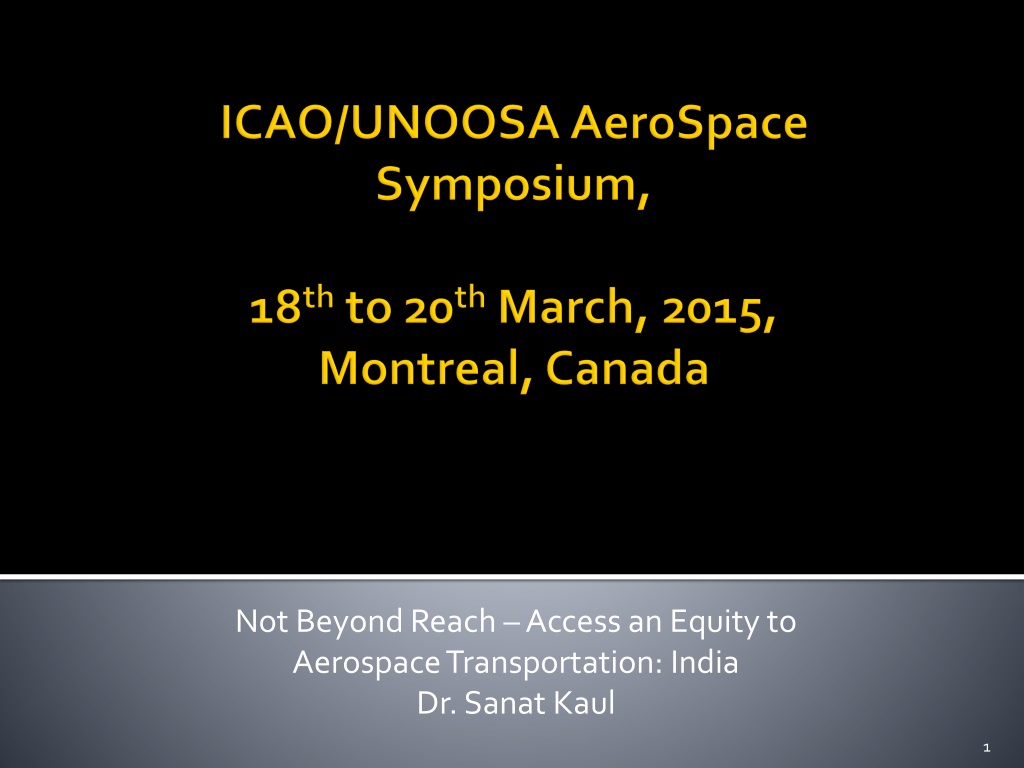 ICAO/UNOOSA AeroSpace Symposium,

18$^{th}$ to 20$^{th}$ March, 2015, Montreal, Canada

Not Beyond Reach – Access an Equity to Aerospace Transportation: India
Dr. Sanat Kaul

1